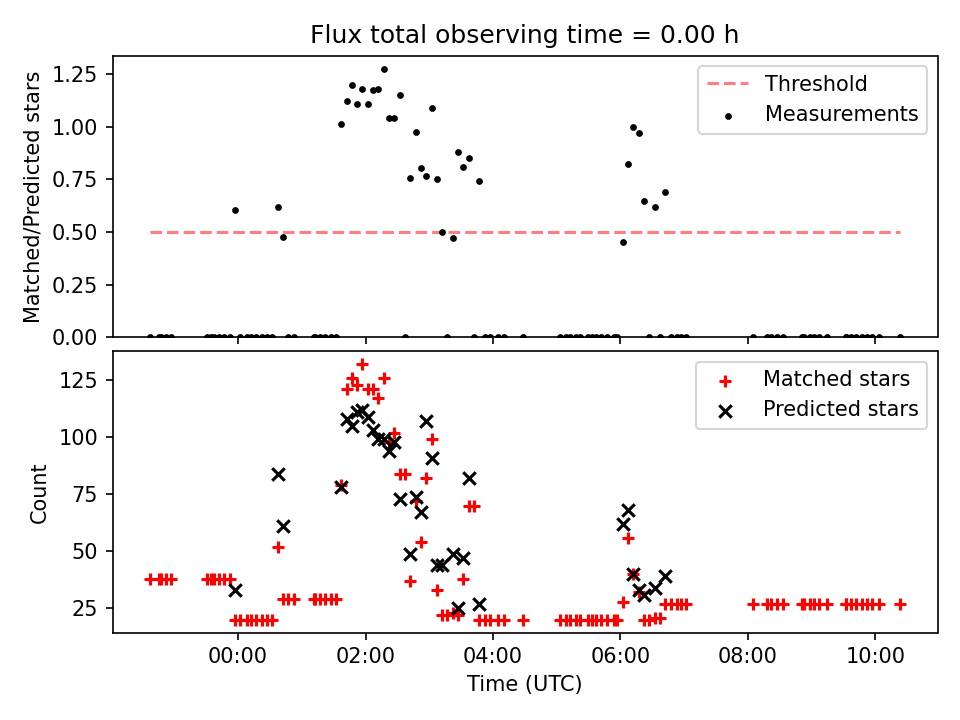 Flux total observing time = 0.00 h

Matched/Predicted stars

1.25
1.00
0.75
0.50
0.25
0.00

Threshold
Measurements

Count

125
100
75
50
25

Matched stars
Predicted stars

00:00
02:00
04:00
06:00
08:00
10:00

Time (UTC)